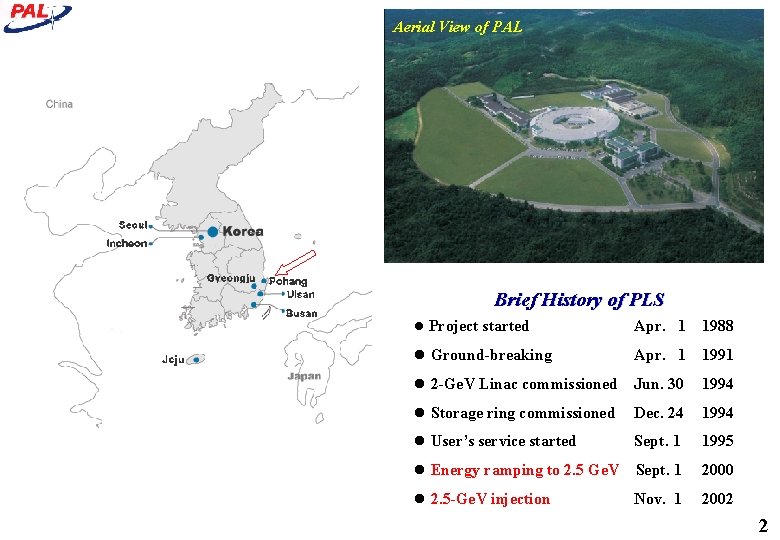 PAL

China

Seoul
Incheon
Korea
Gyeongju
Pohang
Ulsan
Busan
Jeju
Japan

Aerial View of PAL

Brief History of PLS

● Project started Apr. 1 1988
● Ground-breaking Apr. 1 1991
● 2-GeV Linac commissioned Jun. 30 1994
● Storage ring commissioned Dec. 24 1994
● User's service started Sept. 1 1995
● Energy ramping to 2.5 GeV Sept. 1 2000
● 2.5-GeV injection Nov. 1 2002

2